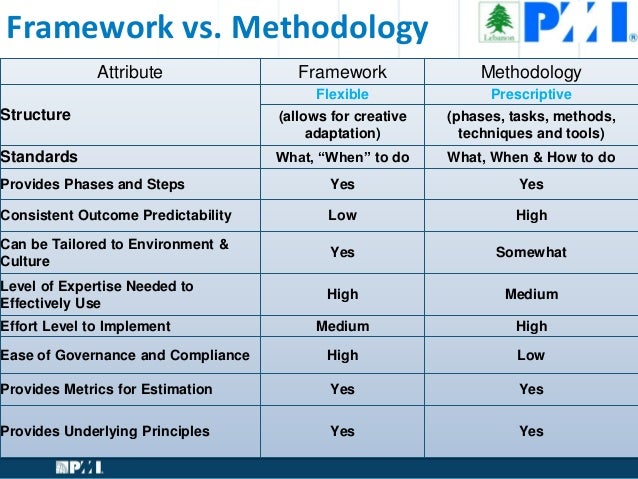 Framework vs. Methodology

Lebanon PMI

| Attribute | Framework | Methodology |
|---|---|---|
| Structure | Flexible (allows for creative adaptation) | Prescriptive (phases, tasks, methods, techniques and tools) |
| Standards | What, "When" to do | What, When & How to do |
| Provides Phases and Steps | Yes | Yes |
| Consistent Outcome Predictability | Low | High |
| Can be Tailored to Environment & Culture | Yes | Somewhat |
| Level of Expertise Needed to Effectively Use | High | Medium |
| Effort Level to Implement | Medium | High |
| Ease of Governance and Compliance | High | Low |
| Provides Metrics for Estimation | Yes | Yes |
| Provides Underlying Principles | Yes | Yes |

PMI